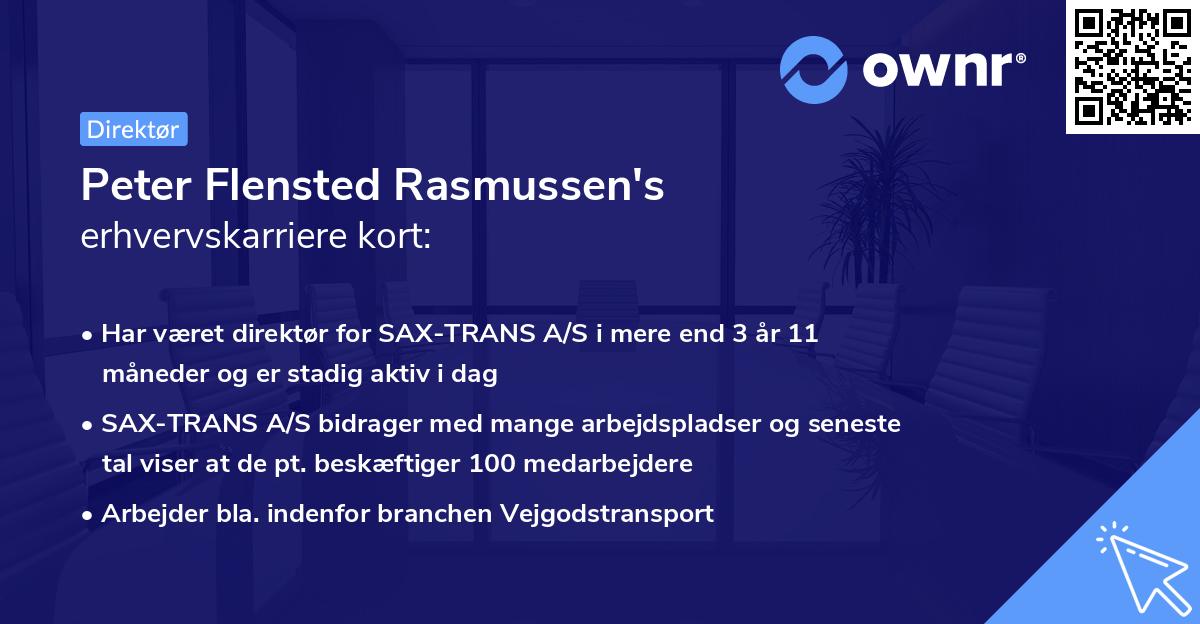 ownr®

Direktør

Peter Flensted Rasmussen's erhvervskarriere kort:

• Har været direktør for SAX-TRANS A/S i mere end 3 år 11 måneder og er stadig aktiv i dag
• SAX-TRANS A/S bidrager med mange arbejdspladser og seneste tal viser at de pt. beskæftiger 100 medarbejdere
• Arbejder bla. indenfor branchen Vejgodstransport